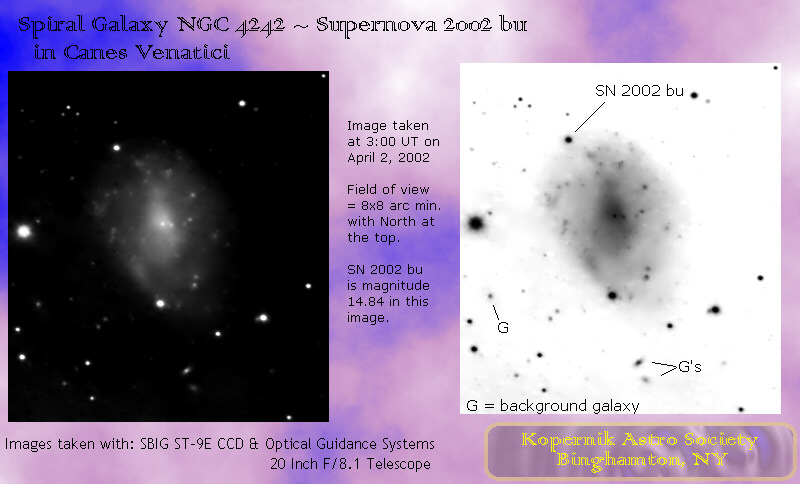 Spiral Galaxy NGC 4242 ~ Supernova 2002 bu
in Canes Venatici

Image taken at 3:00 UT on April 2, 2002

Field of view = 8x8 arc min. with North at the top.

SN 2002 bu is magnitude 14.84 in this image.

SN 2002 bu

G

G's

G = background galaxy

Images taken with: SBIG ST-9E CCD & Optical Guidance Systems
20 Inch F/8.1 Telescope

Kopernik Astro Society
Binghamton, NY